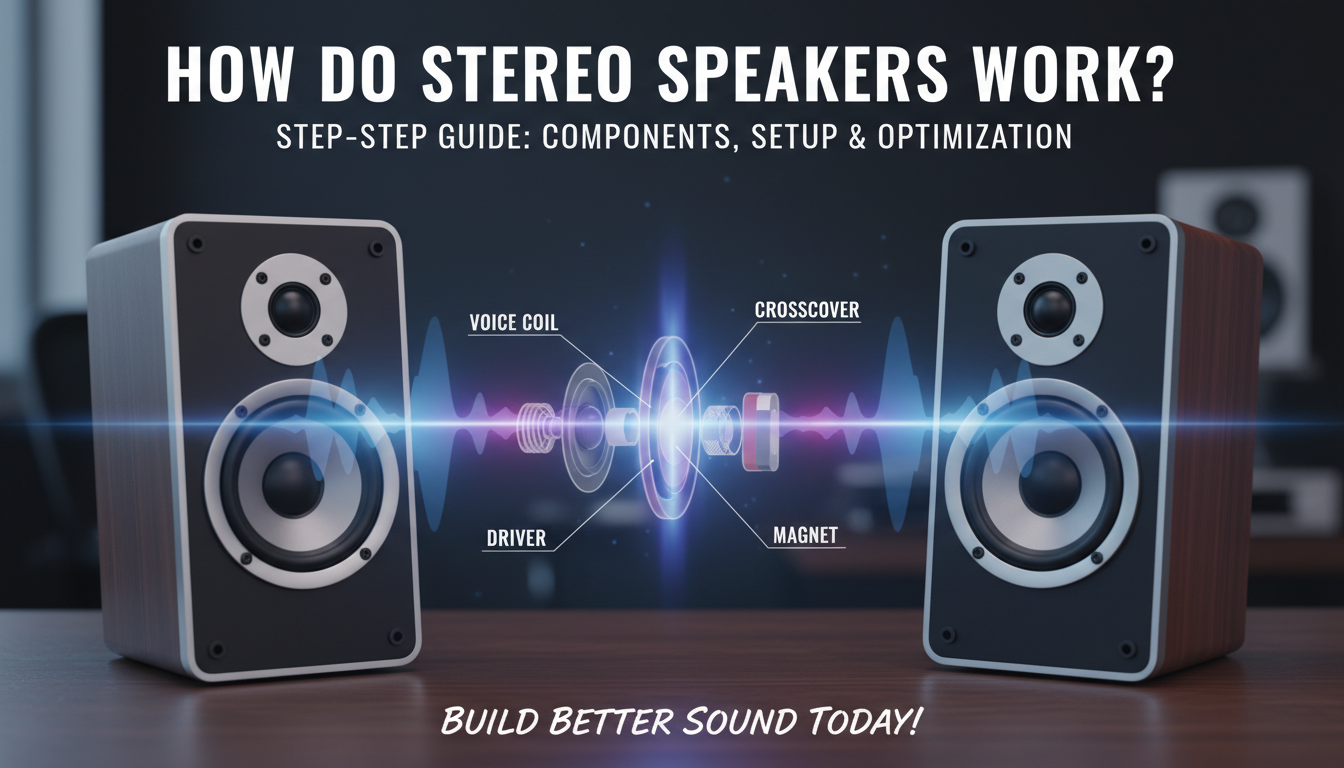 HOW DO STEREO SPEAKERS WORK?

STEP-STEP GUIDE: COMPONENTS, SETUP & OPTIMIZATION

VOICE COIL

CROSSCOVER

DRIVER

MAGNET

BUILD BETTER SOUND TODAY!